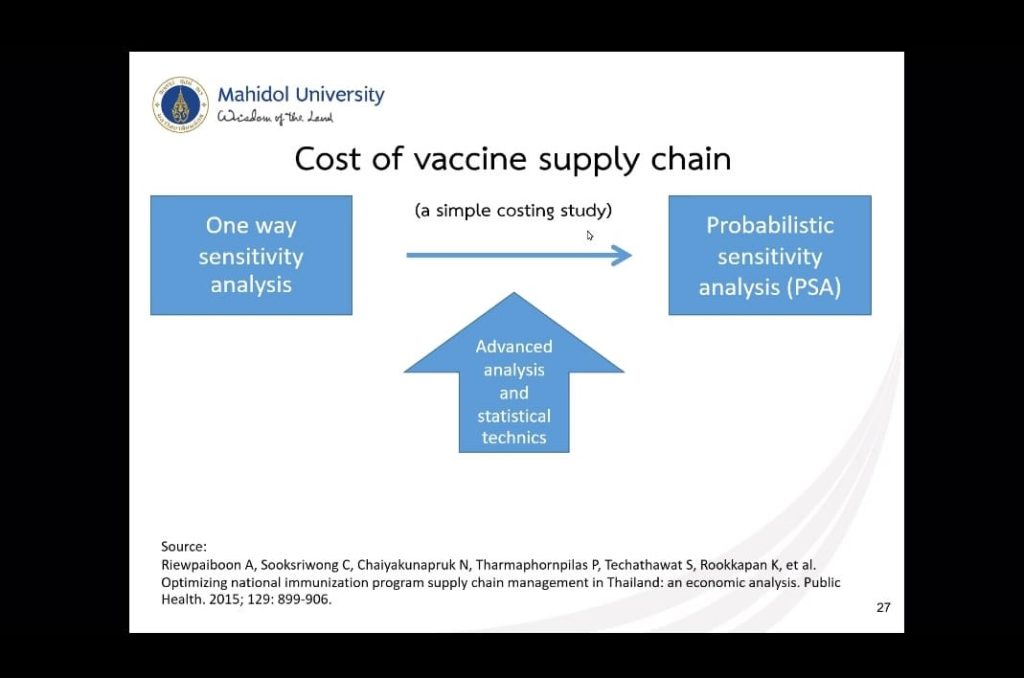 Mahidol University
Wisdom of the Land

Cost of vaccine supply chain

One way sensitivity analysis

(a simple costing study)

Probabilistic sensitivity analysis (PSA)

Advanced analysis and statistical technics

Source:
Riewpaiboon A, Sooksriwong C, Chaiyakunapruk N, Tharmaphornpilas P, Techathawat S, Rookkapan K, et al. Optimizing national immunization program supply chain management in Thailand: an economic analysis. Public Health. 2015; 129: 899-906.

27